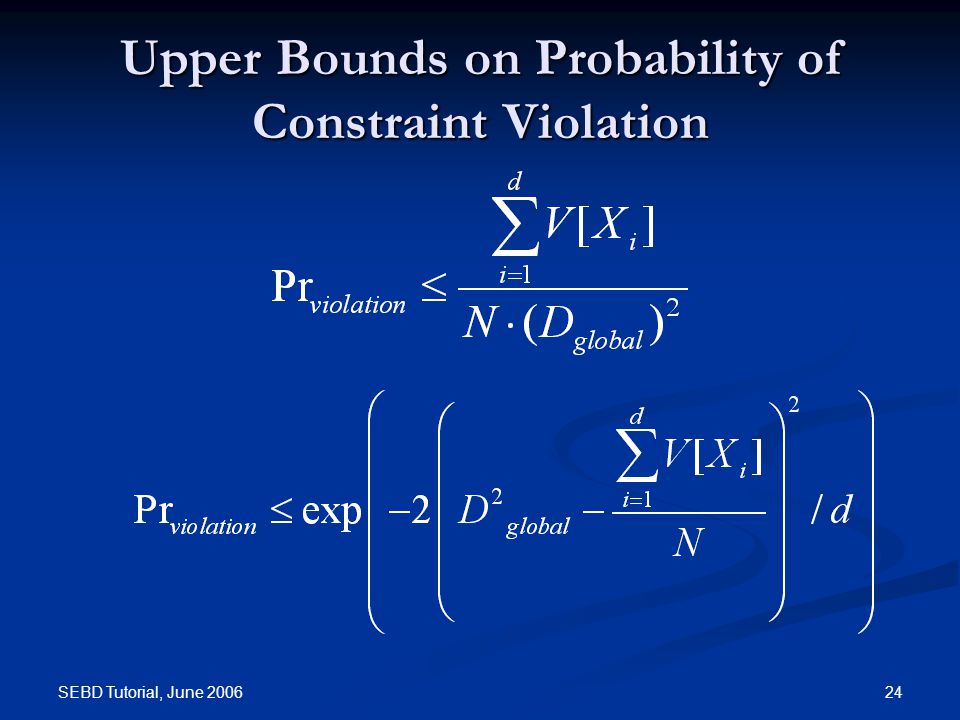 Upper Bounds on Probability of Constraint Violation

$\Pr_{violation} \leq \frac{\sum_{i=1}^{d} V[X_i]}{N \cdot (D_{global})^2}$

$\Pr_{violation} \leq \exp\left(-2\left(D^2{}_{global} - \frac{\sum_{i=1}^{d} V[X_i]}{N}\right)^2 / d\right)$

SEBD Tutorial, June 2006

24